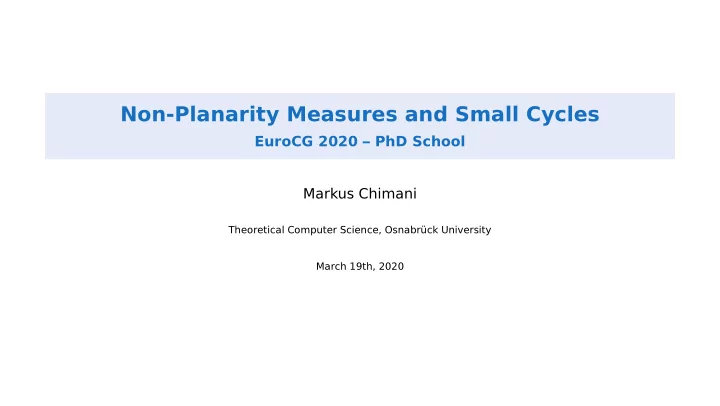 Non-Planarity Measures and Small Cycles
EuroCG 2020 – PhD School

Markus Chimani

Theoretical Computer Science, Osnabrück University

March 19th, 2020